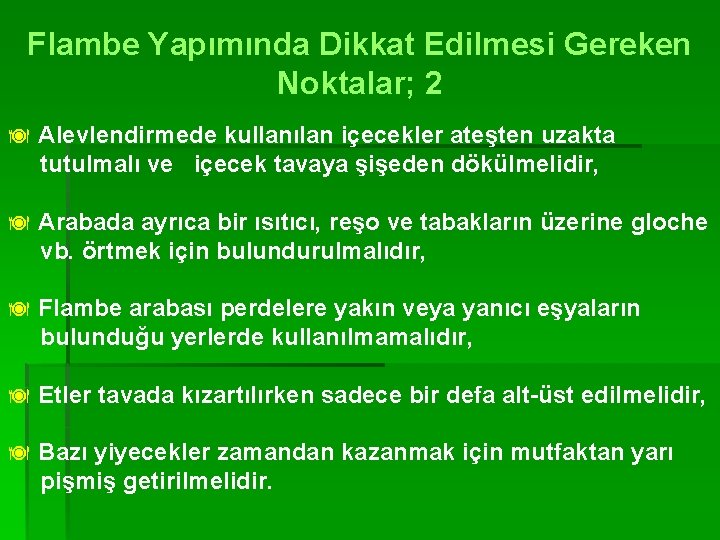 Flambe Yapımında Dikkat Edilmesi Gereken Noktalar; 2

• Alevlendirmede kullanılan içecekler ateşten uzakta tutulmalı ve içecek tavaya şişeden dökülmelidir,

• Arabada ayrıca bir ısıtıcı, reşo ve tabakların üzerine gloche vb. örtmek için bulundurulmalıdır,

• Flambe arabası perdelere yakın veya yanıcı eşyaların bulunduğu yerlerde kullanılmamalıdır,

• Etler tavada kızartılırken sadece bir defa alt-üst edilmelidir,

• Bazı yiyecekler zamandan kazanmak için mutfaktan yarı pişmiş getirilmelidir.